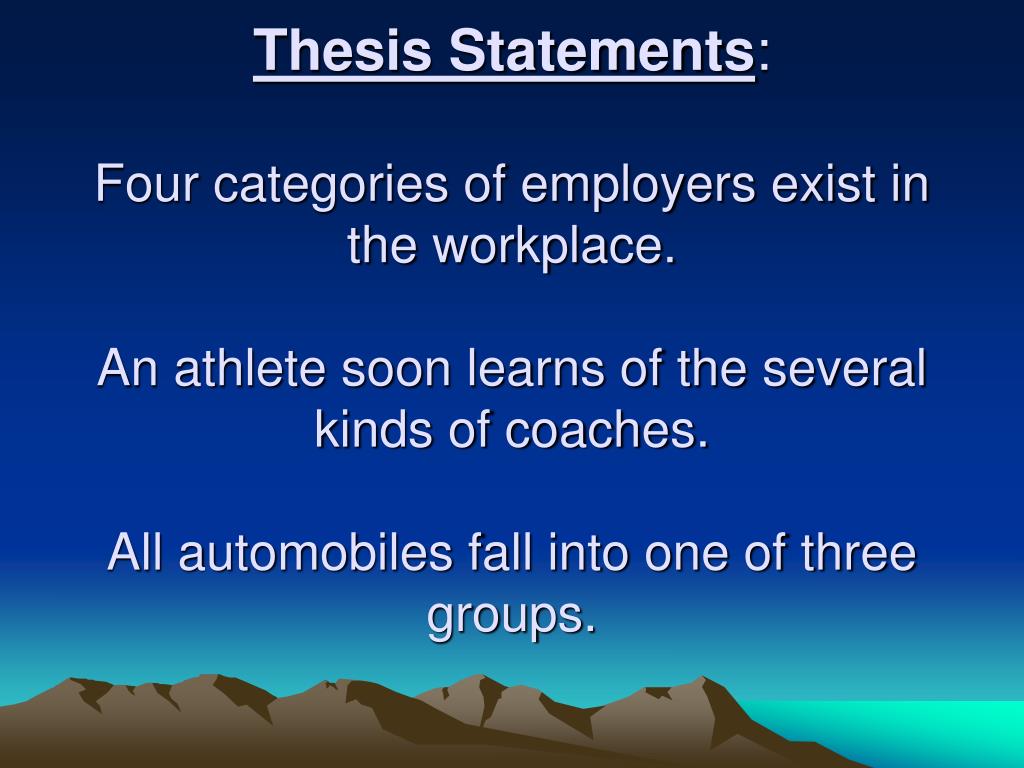 Thesis Statements:

Four categories of employers exist in the workplace.

An athlete soon learns of the several kinds of coaches.

All automobiles fall into one of three groups.